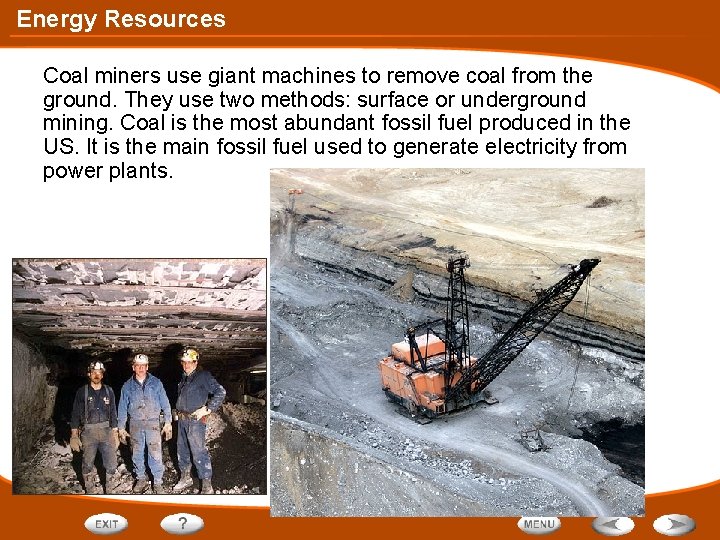 Energy Resources

Coal miners use giant machines to remove coal from the ground. They use two methods: surface or underground mining. Coal is the most abundant fossil fuel produced in the US. It is the main fossil fuel used to generate electricity from power plants.

EXIT ? MENU